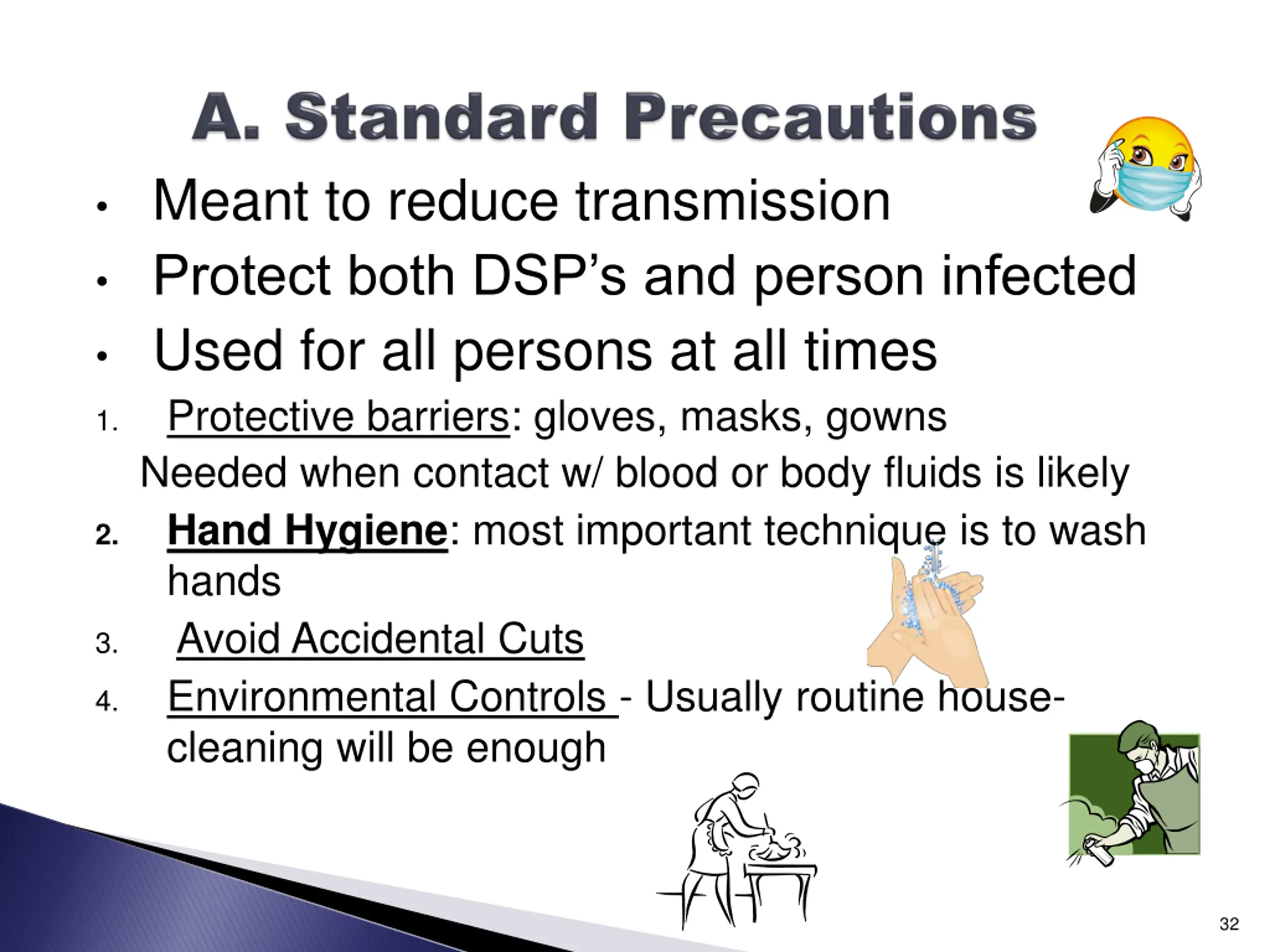 A. Standard Precautions

• Meant to reduce transmission
• Protect both DSP's and person infected
• Used for all persons at all times

1. Protective barriers: gloves, masks, gowns
Needed when contact w/ blood or body fluids is likely
2. Hand Hygiene: most important technique is to wash hands
3. Avoid Accidental Cuts
4. Environmental Controls - Usually routine house-cleaning will be enough

32